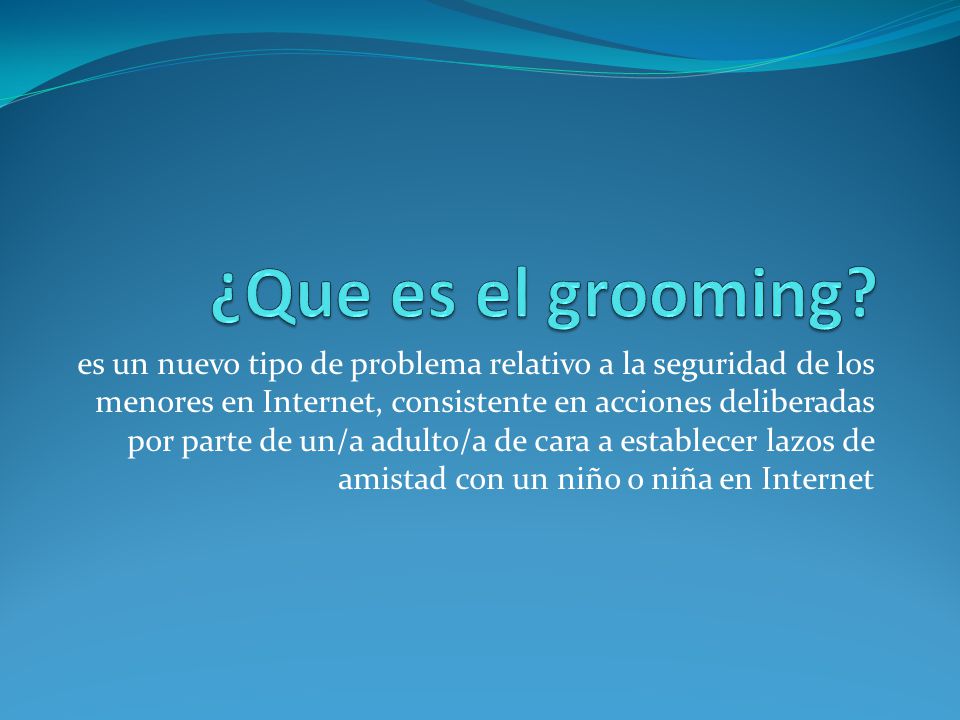 ¿Que es el grooming?

es un nuevo tipo de problema relativo a la seguridad de los menores en Internet, consistente en acciones deliberadas por parte de un/a adulto/a de cara a establecer lazos de amistad con un niño o niña en Internet